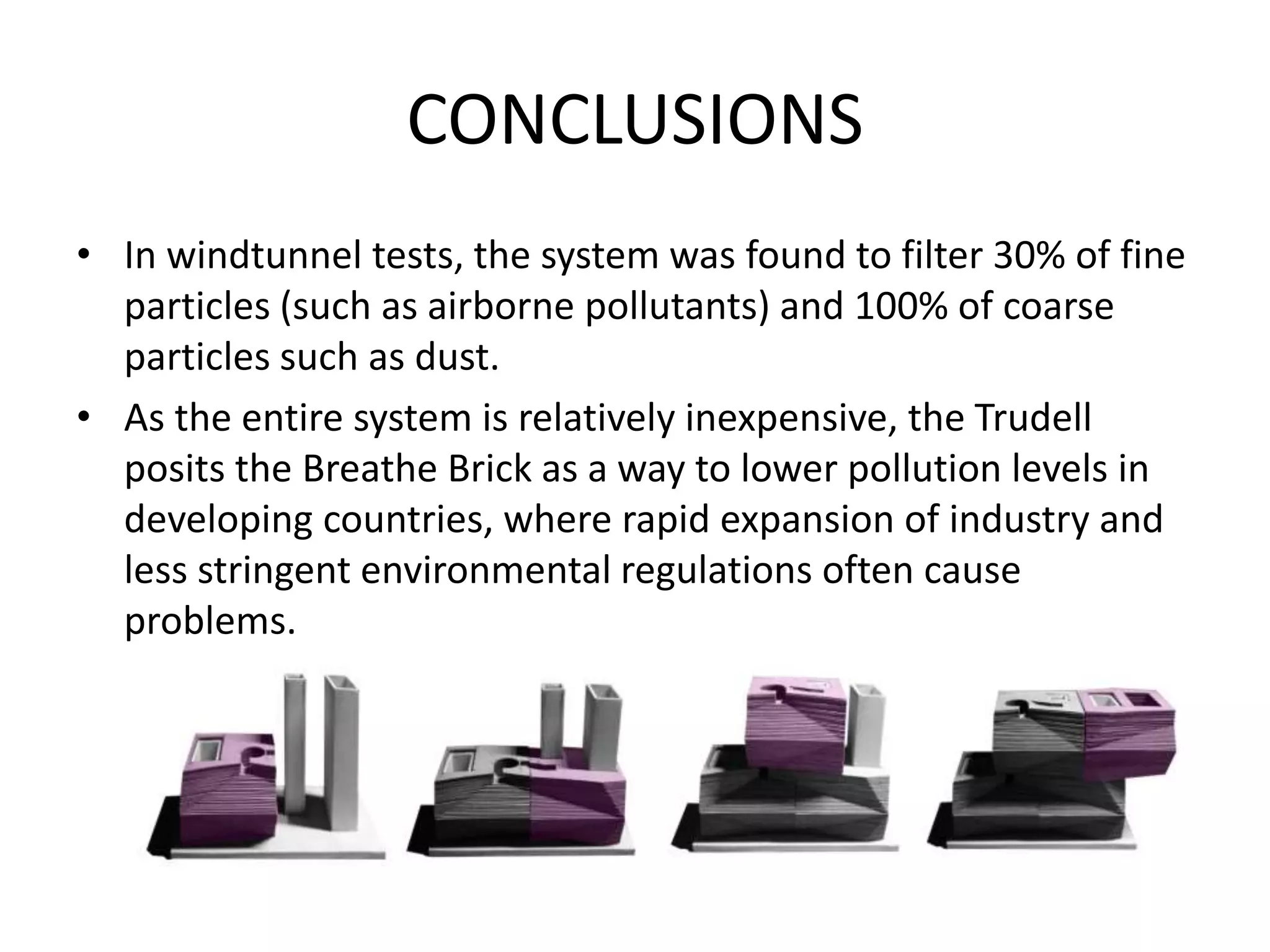 CONCLUSIONS

• In windtunnel tests, the system was found to filter 30% of fine particles (such as airborne pollutants) and 100% of coarse particles such as dust.

• As the entire system is relatively inexpensive, the Trudell posits the Breathe Brick as a way to lower pollution levels in developing countries, where rapid expansion of industry and less stringent environmental regulations often cause problems.